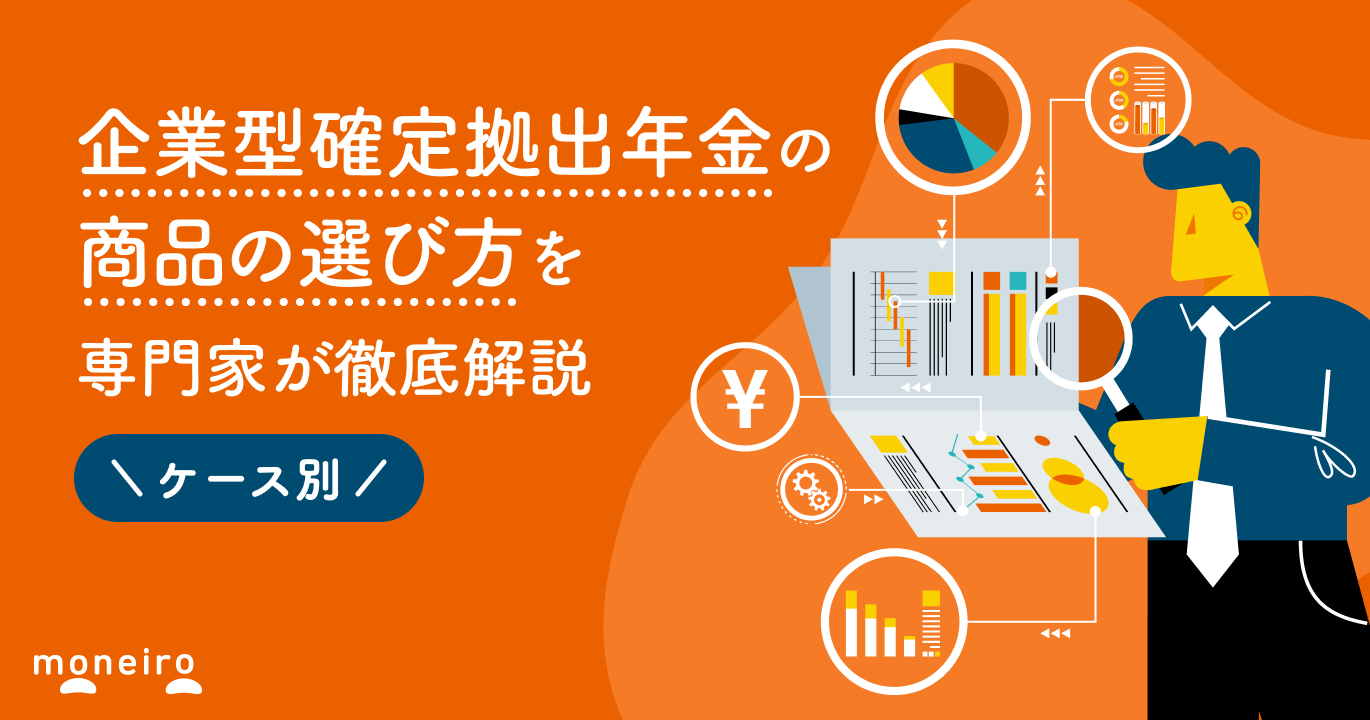 企業型確定拠出年金の
商品の選び方を
専門家が徹底解説

＼ケース別／

¥

moneiro